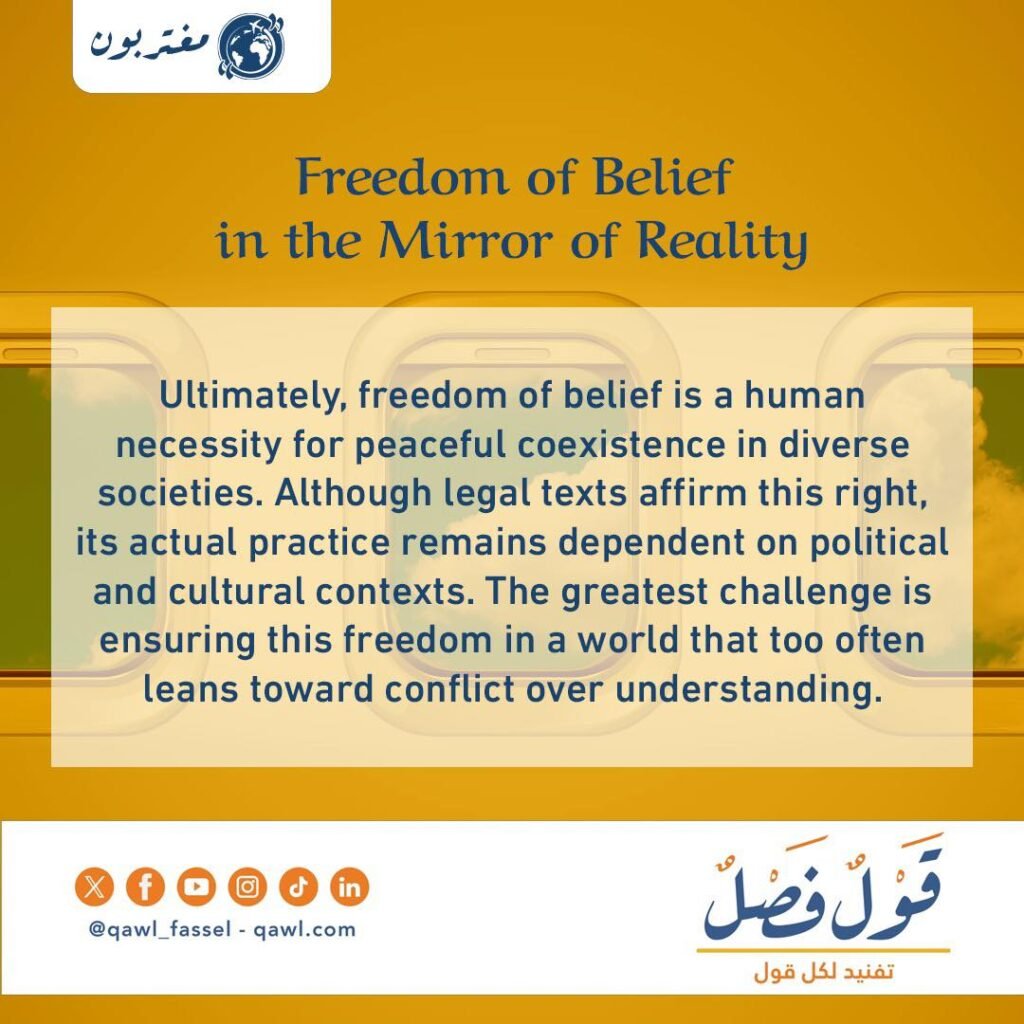 مغتربون

Freedom of Belief in the Mirror of Reality

Ultimately, freedom of belief is a human necessity for peaceful coexistence in diverse societies. Although legal texts affirm this right, its actual practice remains dependent on political and cultural contexts. The greatest challenge is ensuring this freedom in a world that too often leans toward conflict over understanding.

@qawl_fassel - qawl.com

قَوْلٌ فَصْلٌ
تفنيد لكل قول